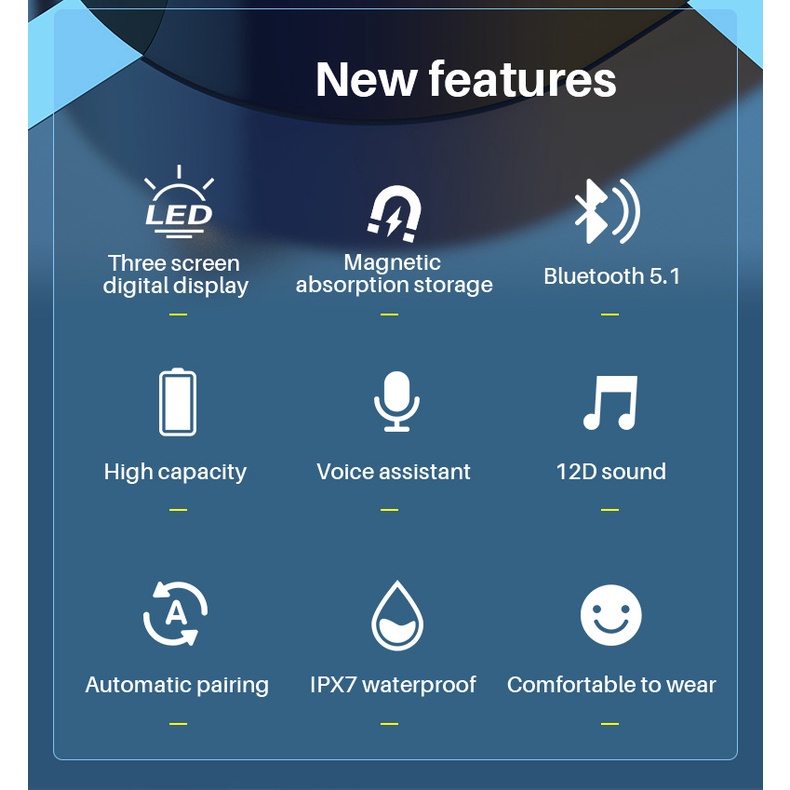 New features

LED

Three screen digital display

Magnetic absorption storage

Bluetooth 5.1

High capacity

Voice assistant

12D sound

A

Automatic pairing

IPX7 waterproof

Comfortable to wear